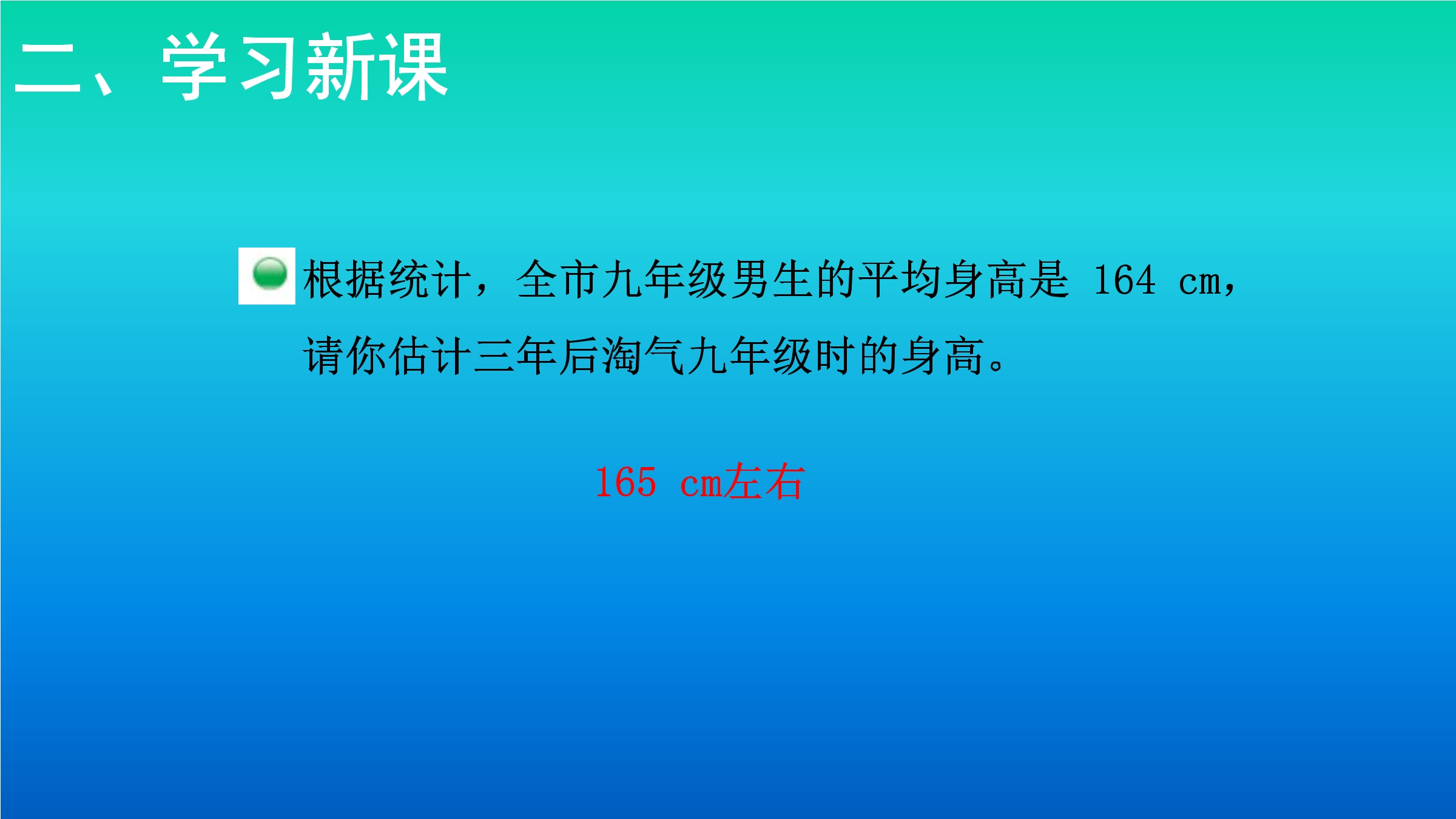 二、学习新课

根据统计，全市九年级男生的平均身高是 164 cm，请你估计三年后淘气九年级时的身高。

165 cm左右